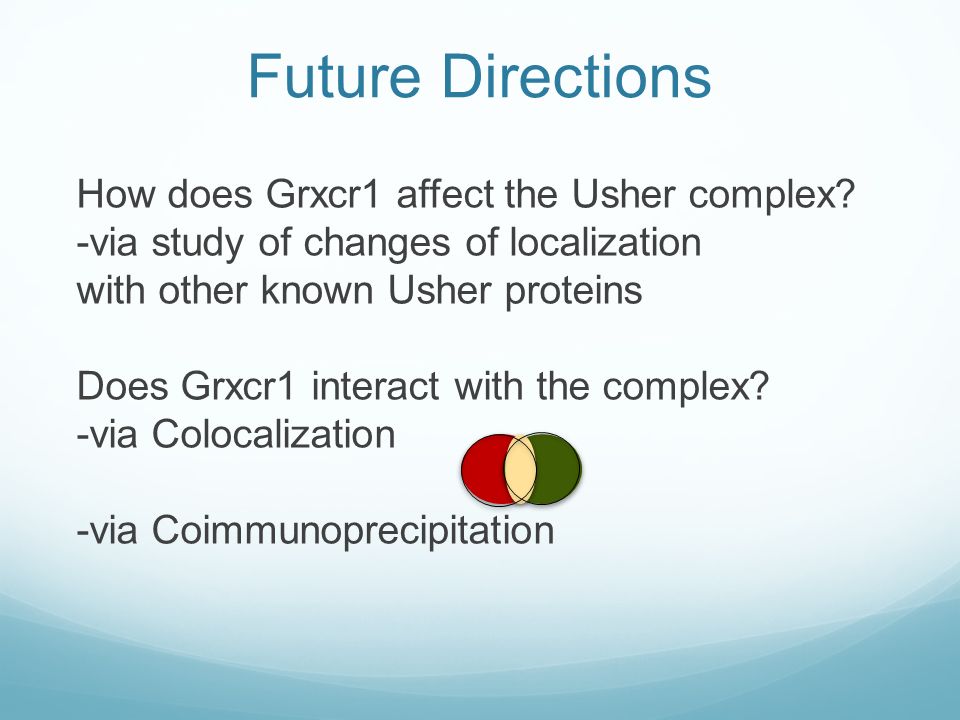 Future Directions

How does Grxcr1 affect the Usher complex?
-via study of changes of localization with other known Usher proteins

Does Grxcr1 interact with the complex?
-via Colocalization

-via Coimmunoprecipitation